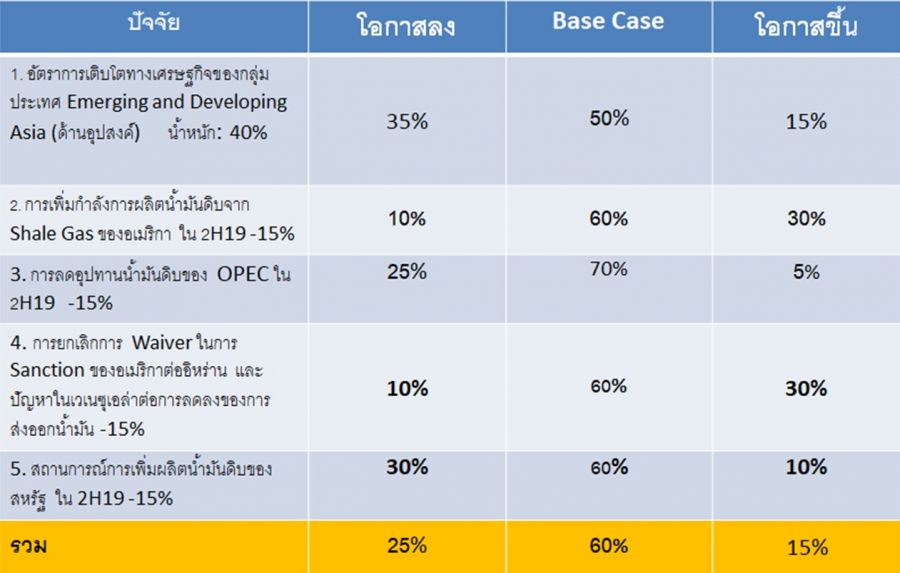 | ปัจจัย | โอกาสลง | Base Case | โอกาสขึ้น |
|---|---|---|---|
| 1. อัตราการเติบโตทางเศรษฐกิจของกลุ่มประเทศ Emerging and Developing Asia (ด้านอุปสงค์) น้ำหนัก: 40% | 35% | 50% | 15% |
| 2. การเพิ่มกำลังการผลิตน้ำมันดิบจาก Shale Gas ของอเมริกา ใน 2H19 -15% | 10% | 60% | 30% |
| 3. การลดอุปทานน้ำมันดิบของ OPEC ใน 2H19 -15% | 25% | 70% | 5% |
| 4. การยกเลิกการ Waiver ในการ Sanction ของอเมริกาต่ออิหร่าน และปัญหาในเวเนซุเอล่าต่อการลดลงของการส่งออกน้ำมัน -15% | 10% | 60% | 30% |
| 5. สถานการณ์การเพิ่มผลิตน้ำมันดิบของสหรัฐ ใน 2H19 -15% | 30% | 60% | 10% |
| รวม | 25% | 60% | 15% |